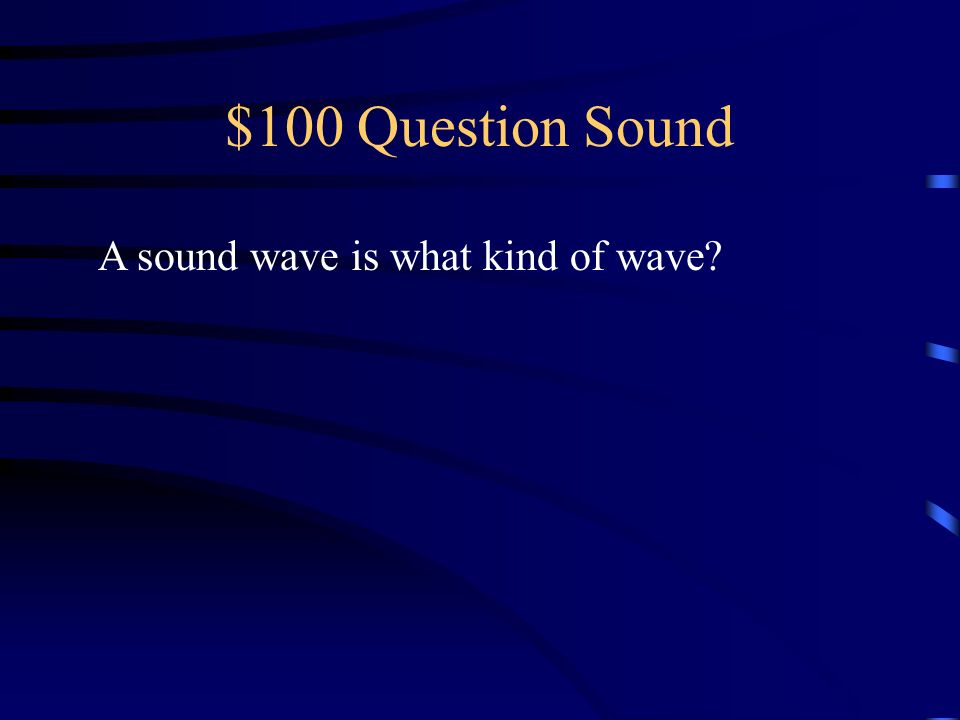 \$100 Question Sound

A sound wave is what kind of wave?